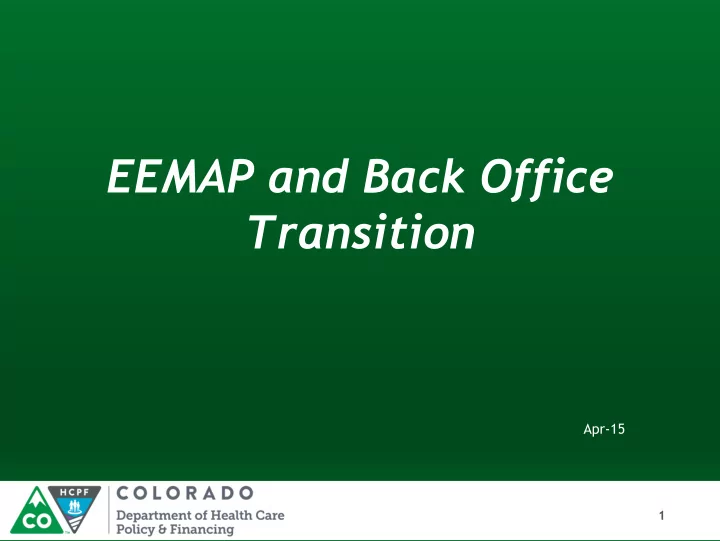 EEMAP and Back Office Transition

Apr-15

CO

HCPF

COLORADO
Department of Health Care Policy & Financing

1